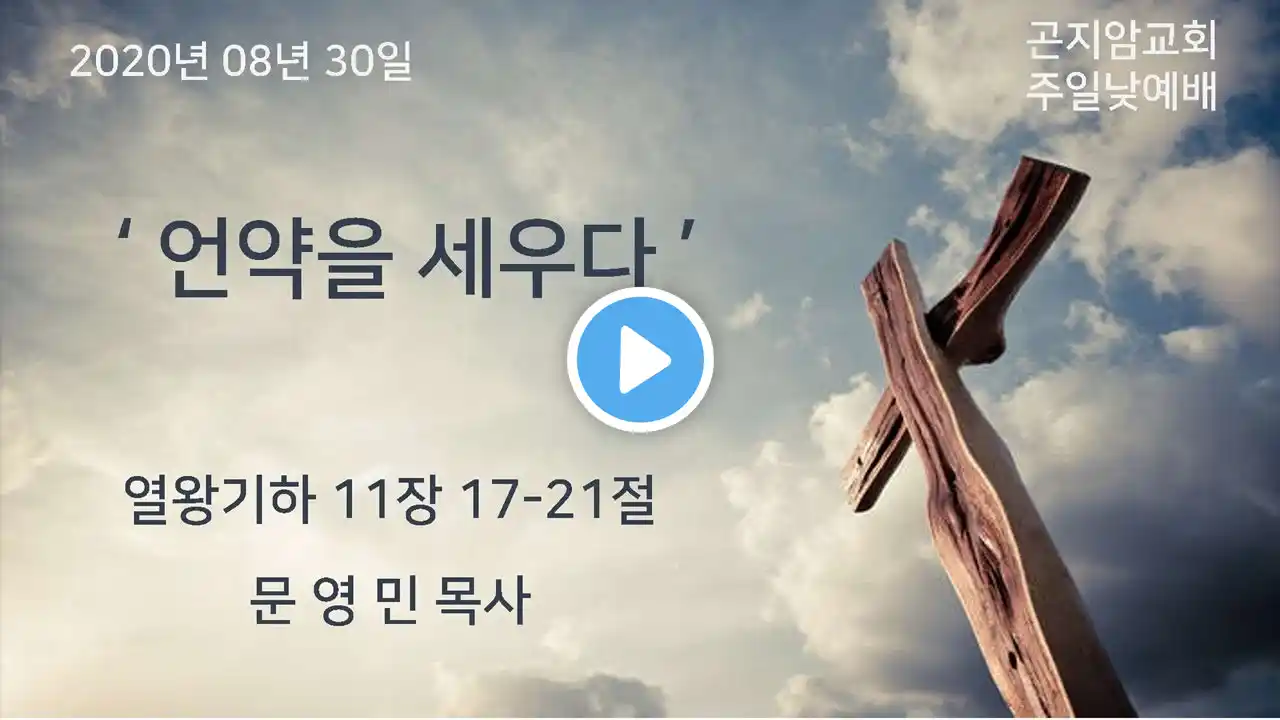 2020년 08년 30일

곤지암교회
주일낮예배

' 언약을 세우다 '

열왕기하 11장 17-21절

문 영 민 목사